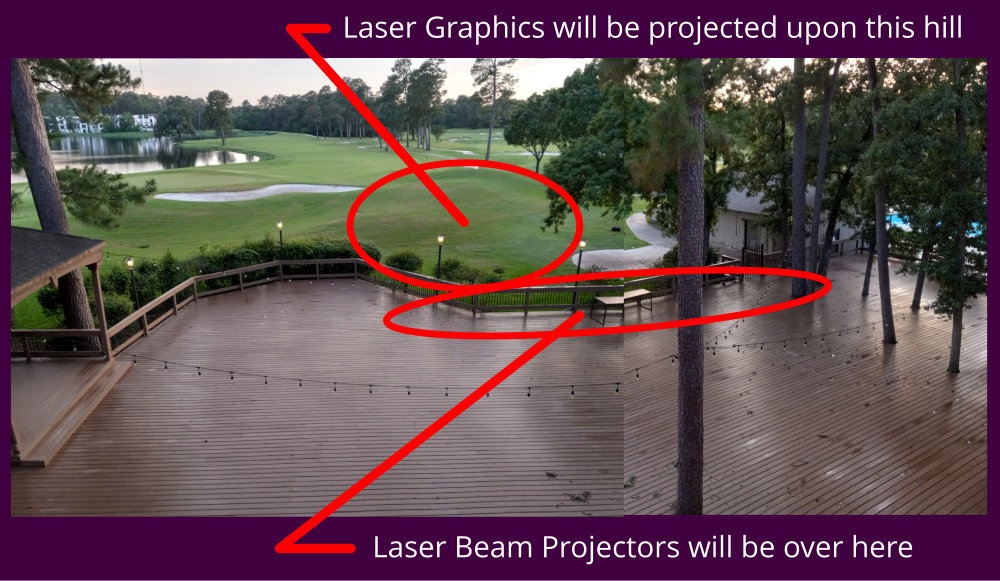 Laser Graphics will be projected upon this hill

Laser Beam Projectors will be over here